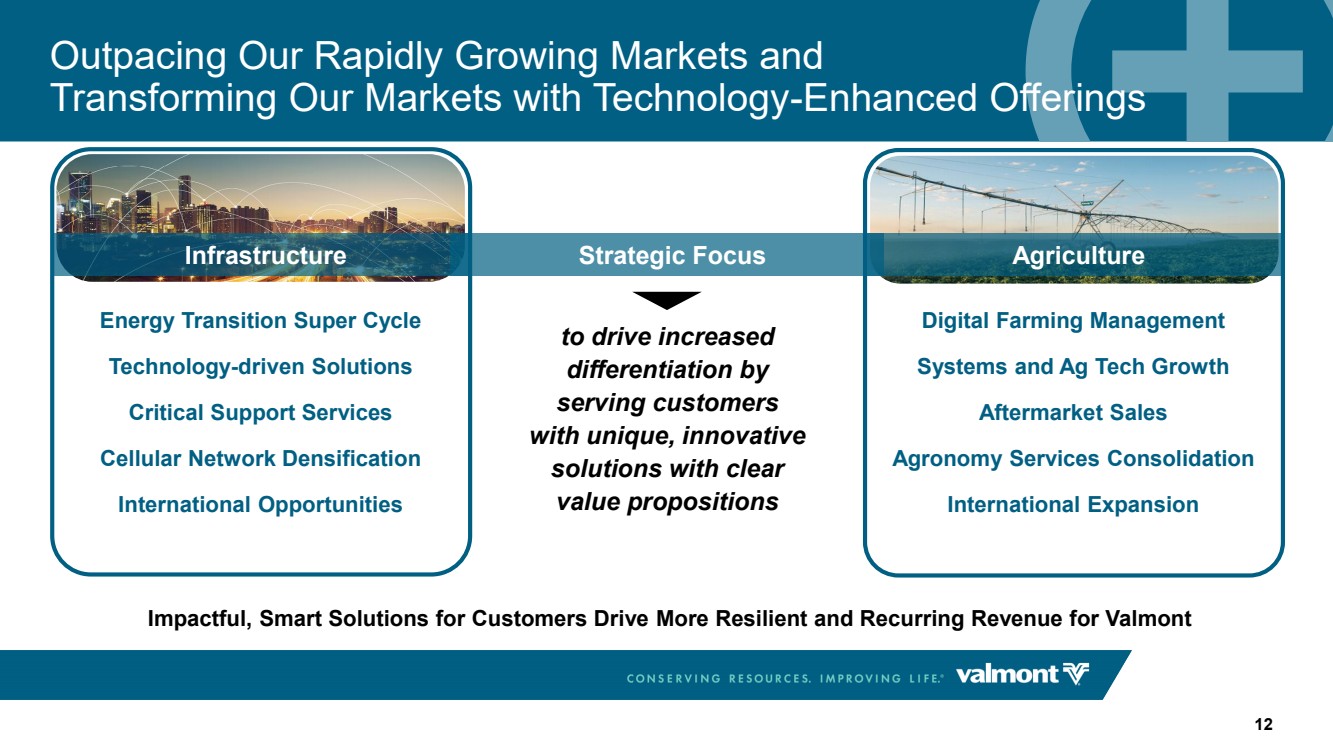 Outpacing Our Rapidly Growing Markets and Transforming Our Markets with Technology-Enhanced Offerings

Infrastructure

Energy Transition Super Cycle

Technology-driven Solutions

Critical Support Services

Cellular Network Densification

International Opportunities

Strategic Focus

to drive increased differentiation by serving customers with unique, innovative solutions with clear value propositions

Agriculture

Digital Farming Management

Systems and Ag Tech Growth

Aftermarket Sales

Agronomy Services Consolidation

International Expansion

Impactful, Smart Solutions for Customers Drive More Resilient and Recurring Revenue for Valmont

CONSERVING RESOURCES. IMPROVING LIFE.® valmont

12